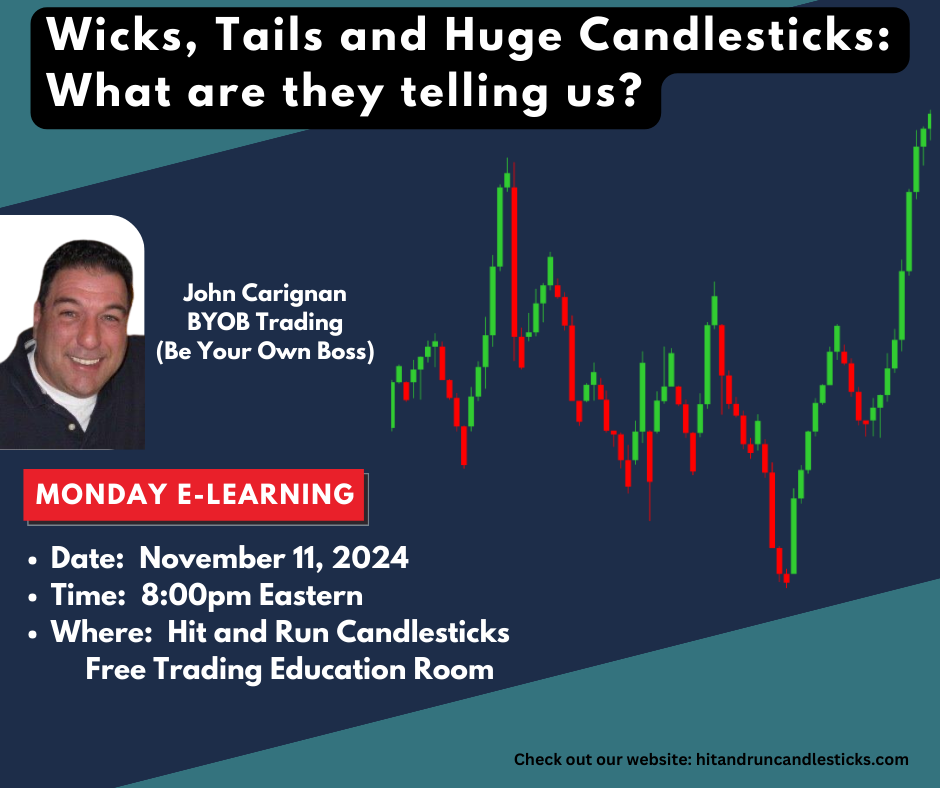 Wicks, Tails and Huge Candlesticks: What are they telling us?

John Carignan
BYOB Trading
(Be Your Own Boss)

MONDAY E-LEARNING

• Date: November 11, 2024
• Time: 8:00pm Eastern
• Where: Hit and Run Candlesticks Free Trading Education Room

Check out our website: hitandruncandlesticks.com